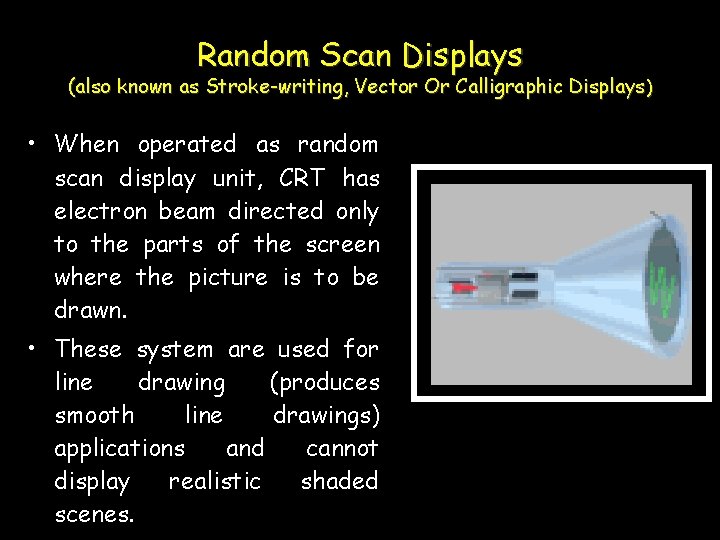 Random Scan Displays
(also known as Stroke-writing, Vector Or Calligraphic Displays)

• When operated as random scan display unit, CRT has electron beam directed only to the parts of the screen where the picture is to be drawn.

• These system are used for line drawing (produces smooth line drawings) applications and cannot display realistic shaded scenes.